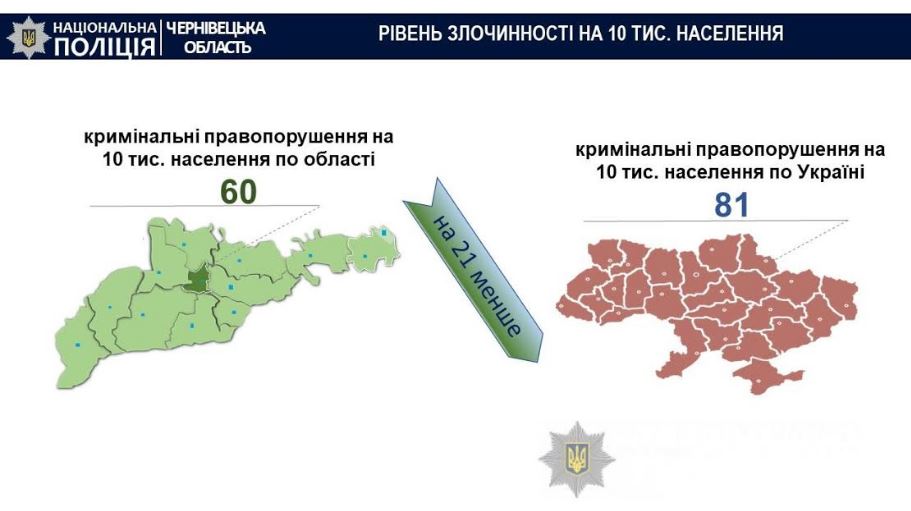 НАЦІОНАЛЬНА ПОЛІЦІЯ ЧЕРНІВЕЦЬКА ОБЛАСТЬ

РІВЕНЬ ЗЛОЧИННОСТІ НА 10 ТИС. НАСЕЛЕННЯ

кримінальні правопорушення на 10 тис. населення по області

60

на 21 менше

кримінальні правопорушення на 10 тис. населення по Україні

81